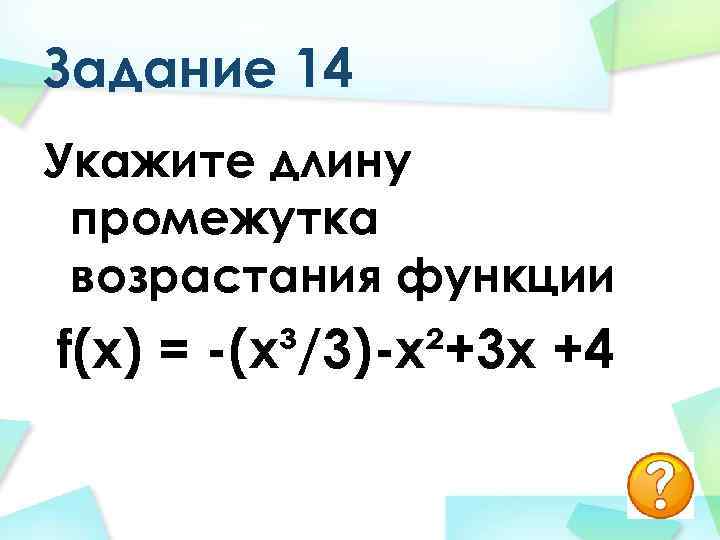 Задание 14

Укажите длину промежутка возрастания функции

$f(x) = -(x^3/3)-x^2+3x +4$

?